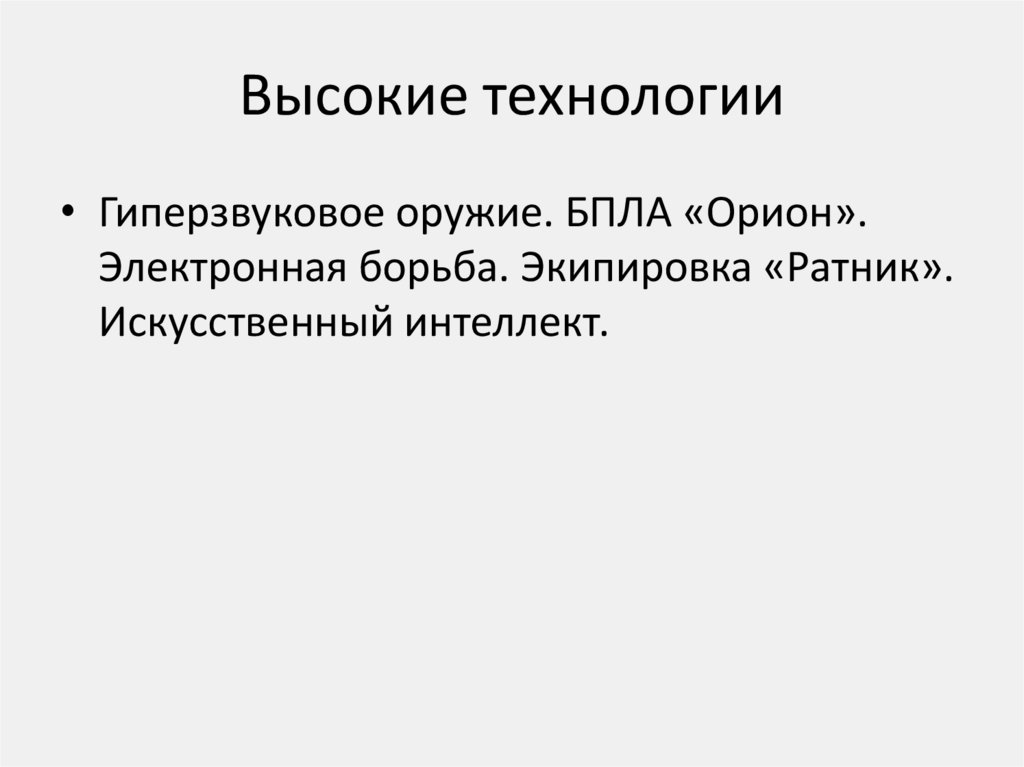 Высокие технологии

• Гиперзвуковое оружие. БПЛА «Орион». Электронная борьба. Экипировка «Ратник». Искусственный интеллект.